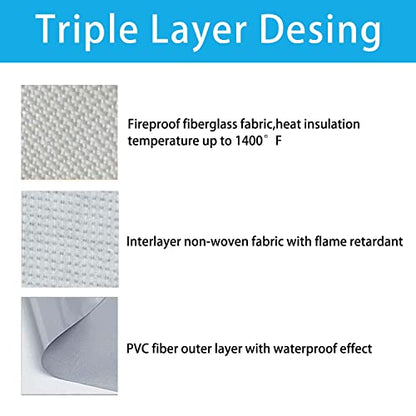 Triple Layer Desing

Fireproof fiberglass fabric,heat insulation temperature up to 1400° F

Interlayer non-woven fabric with flame retardant

PVC fiber outer layer with waterproof effect